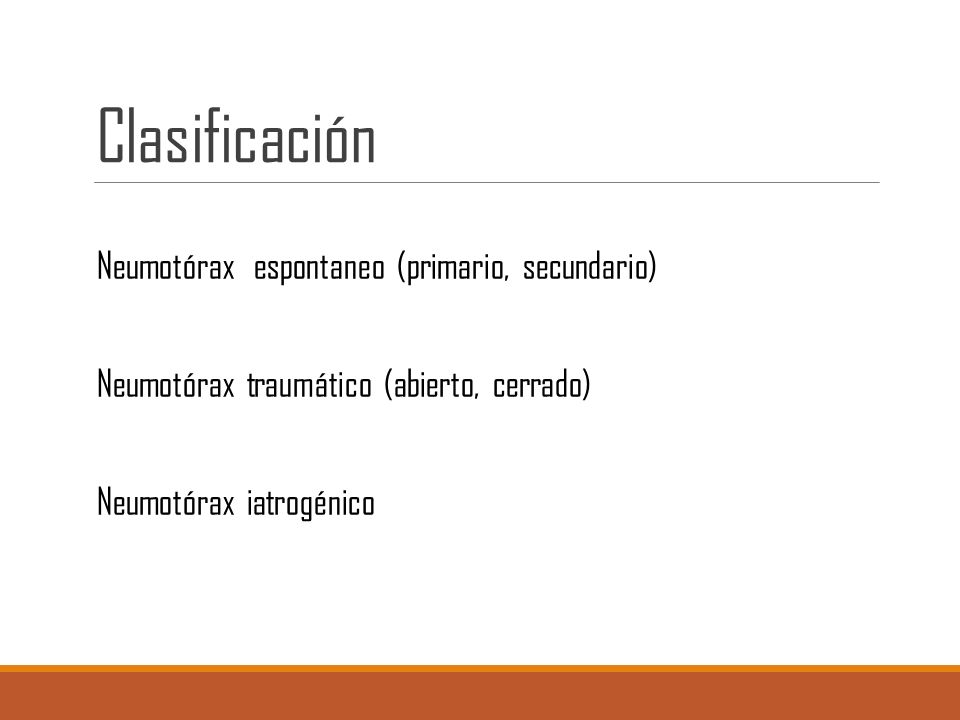 Clasificación

Neumotórax espontaneo (primario, secundario)

Neumotórax traumático (abierto, cerrado)

Neumotórax iatrogénico